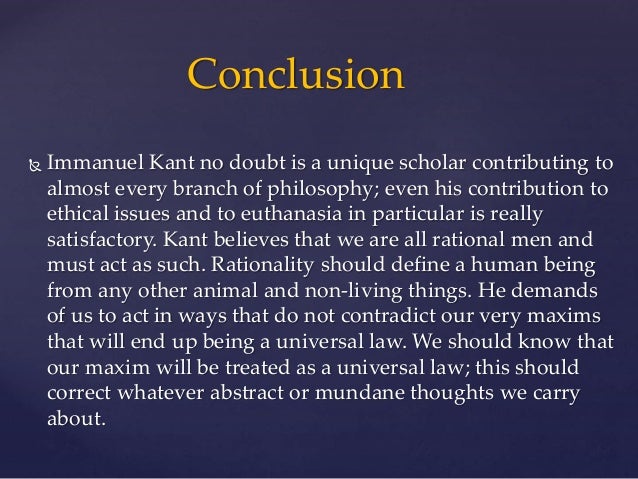 Conclusion

Immanuel Kant no doubt is a unique scholar contributing to almost every branch of philosophy; even his contribution to ethical issues and to euthanasia in particular is really satisfactory. Kant believes that we are all rational men and must act as such. Rationality should define a human being from any other animal and non-living things. He demands of us to act in ways that do not contradict our very maxims that will end up being a universal law. We should know that our maxim will be treated as a universal law; this should correct whatever abstract or mundane thoughts we carry about.